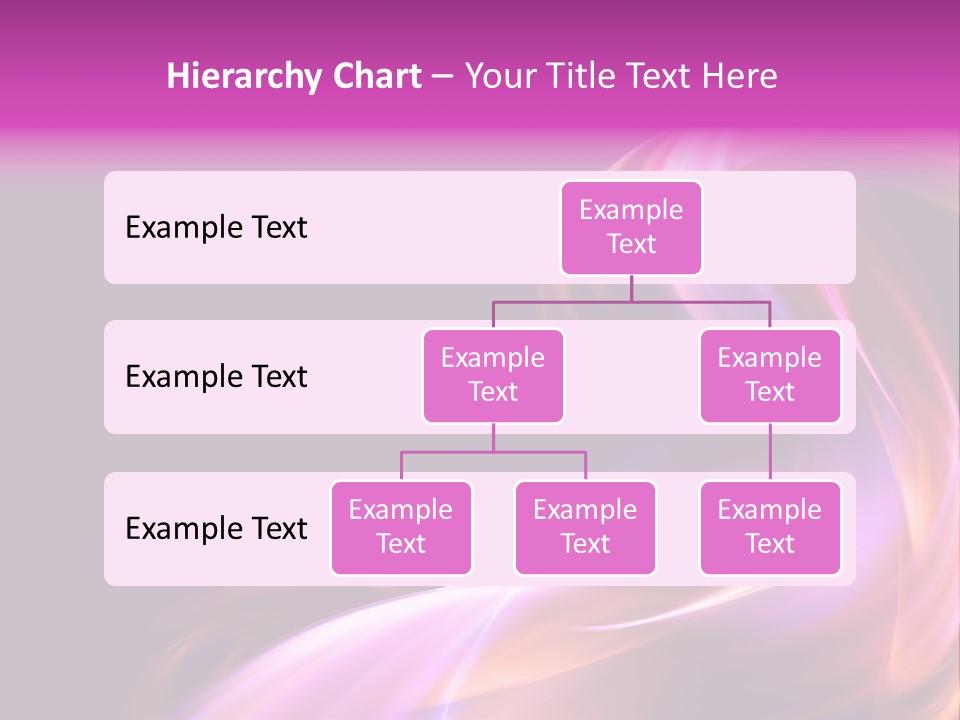 Hierarchy Chart – Your Title Text Here

Example Text

Example Text

Example Text

Example Text

Example Text

Example Text

Example Text

Example Text

Example Text